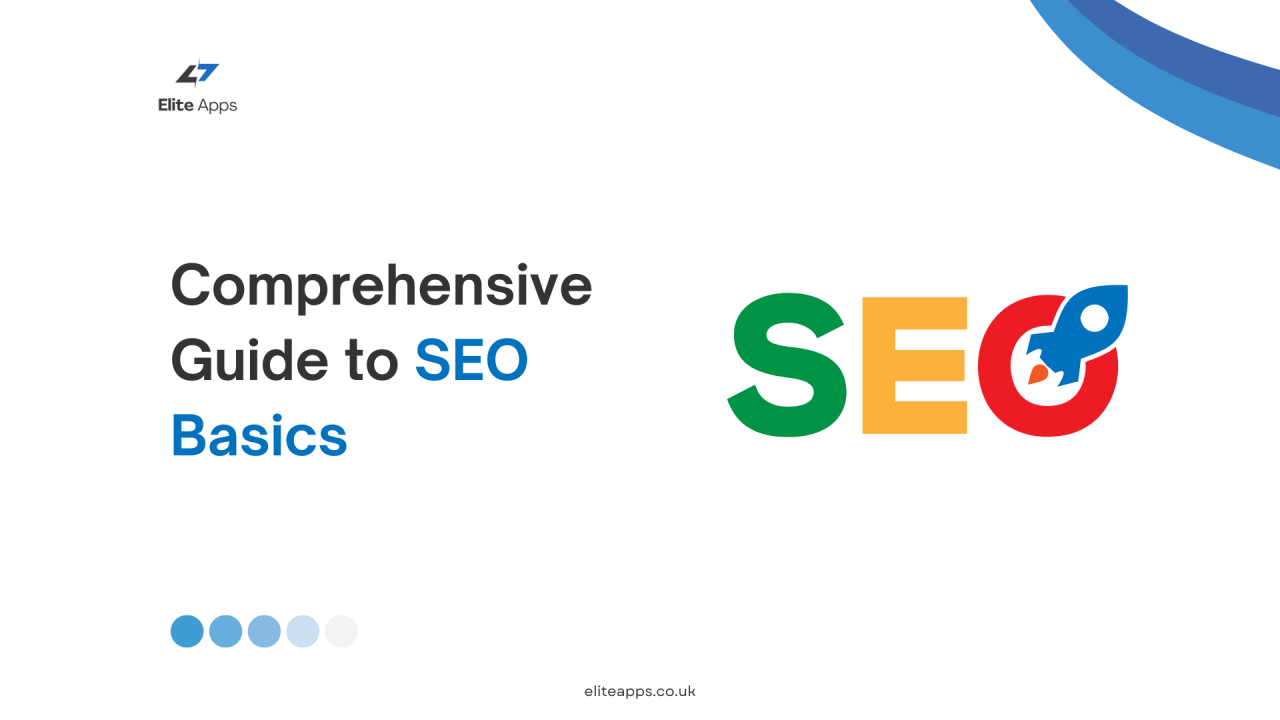 Elite Apps

Comprehensive Guide to SEO Basics

SEO

eliteapps.co.uk